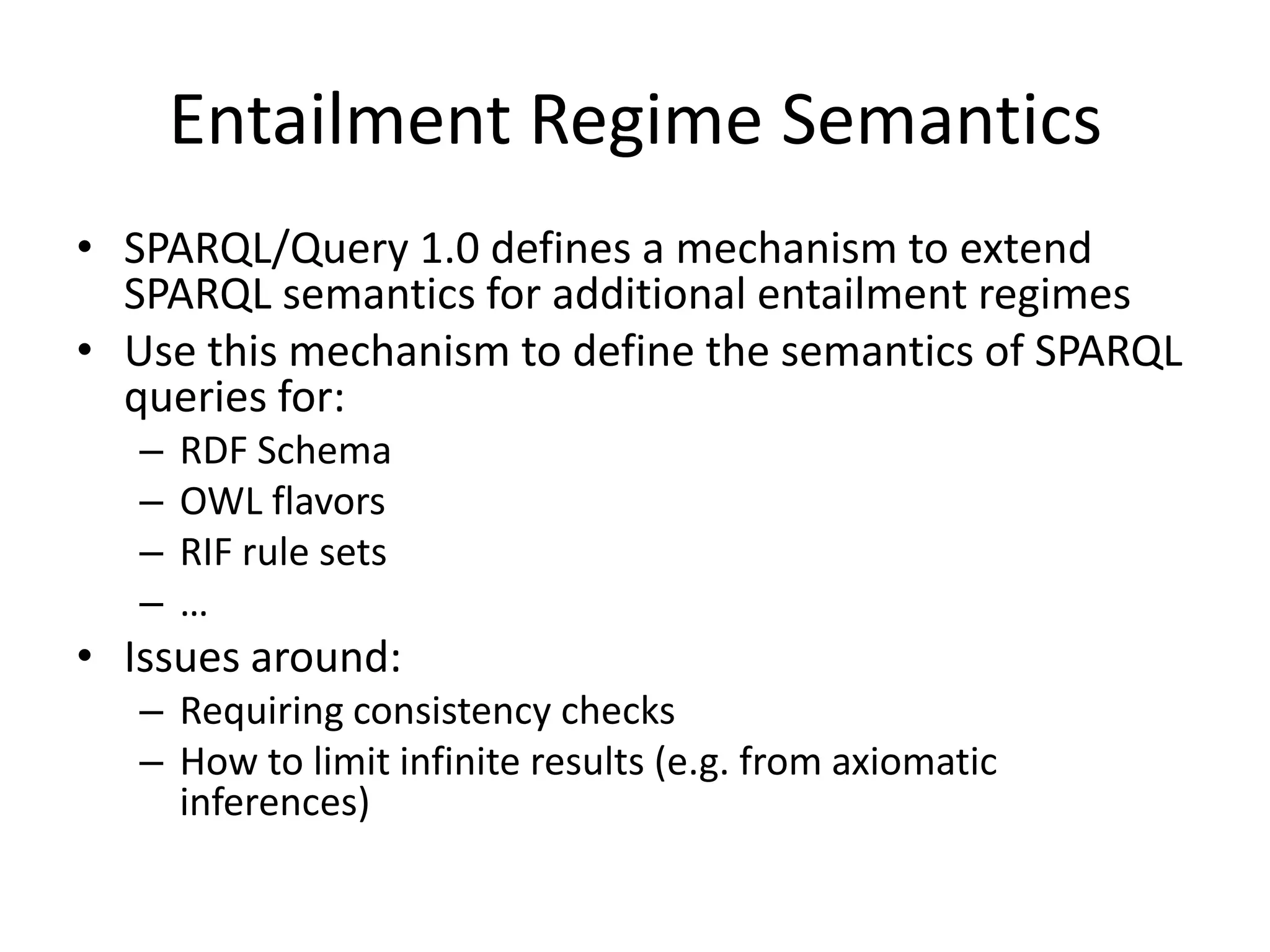 Entailment Regime Semantics

• SPARQL/Query 1.0 defines a mechanism to extend SPARQL semantics for additional entailment regimes
• Use this mechanism to define the semantics of SPARQL queries for:
  – RDF Schema
  – OWL flavors
  – RIF rule sets
  – …
• Issues around:
  – Requiring consistency checks
  – How to limit infinite results (e.g. from axiomatic inferences)